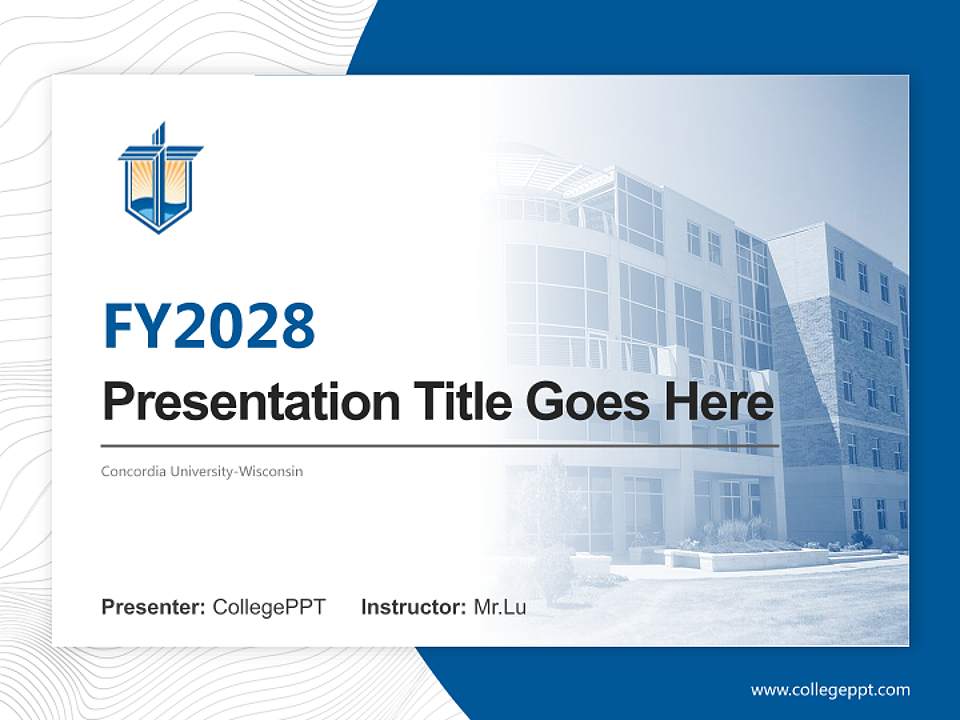 FY2028

Presentation Title Goes Here

Concordia University-Wisconsin

Presenter: CollegePPT Instructor: Mr.Lu

www.collegeppt.com